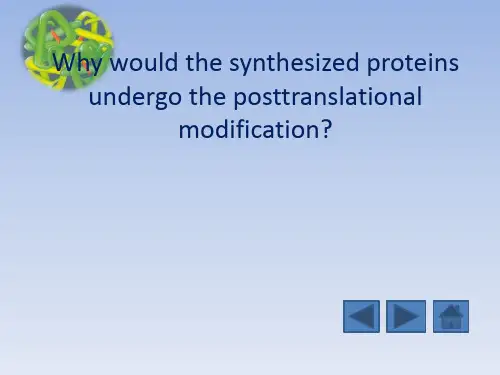 Why would the synthesized proteins undergo the posttranslational modification?